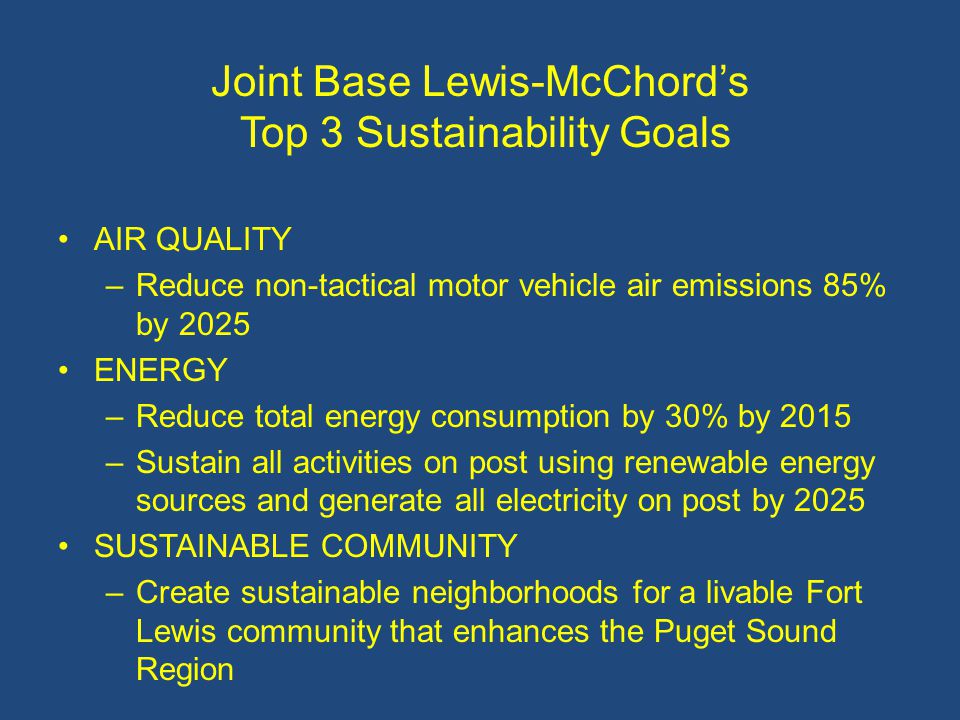 Joint Base Lewis-McChord's
Top 3 Sustainability Goals

• AIR QUALITY
– Reduce non-tactical motor vehicle air emissions 85% by 2025
• ENERGY
– Reduce total energy consumption by 30% by 2015
– Sustain all activities on post using renewable energy sources and generate all electricity on post by 2025
• SUSTAINABLE COMMUNITY
– Create sustainable neighborhoods for a livable Fort Lewis community that enhances the Puget Sound Region